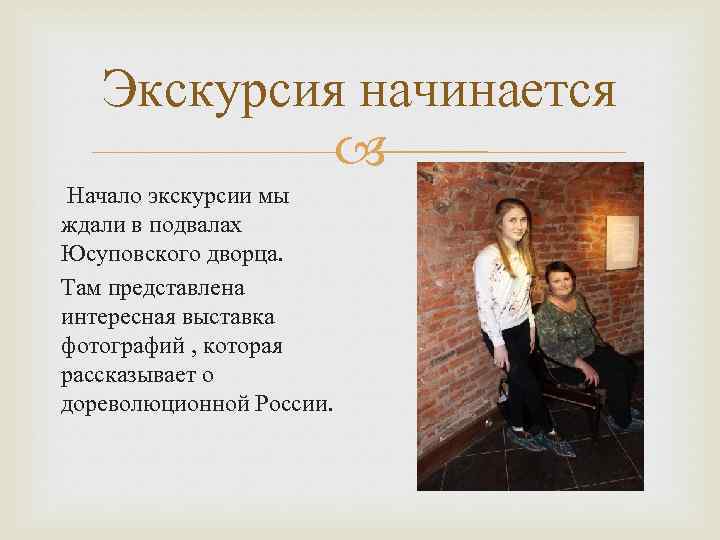 Экскурсия начинается

Начало экскурсии мы ждали в подвалах Юсуповского дворца.

Там представлена интересная выставка фотографий , которая рассказывает о дореволюционной России.